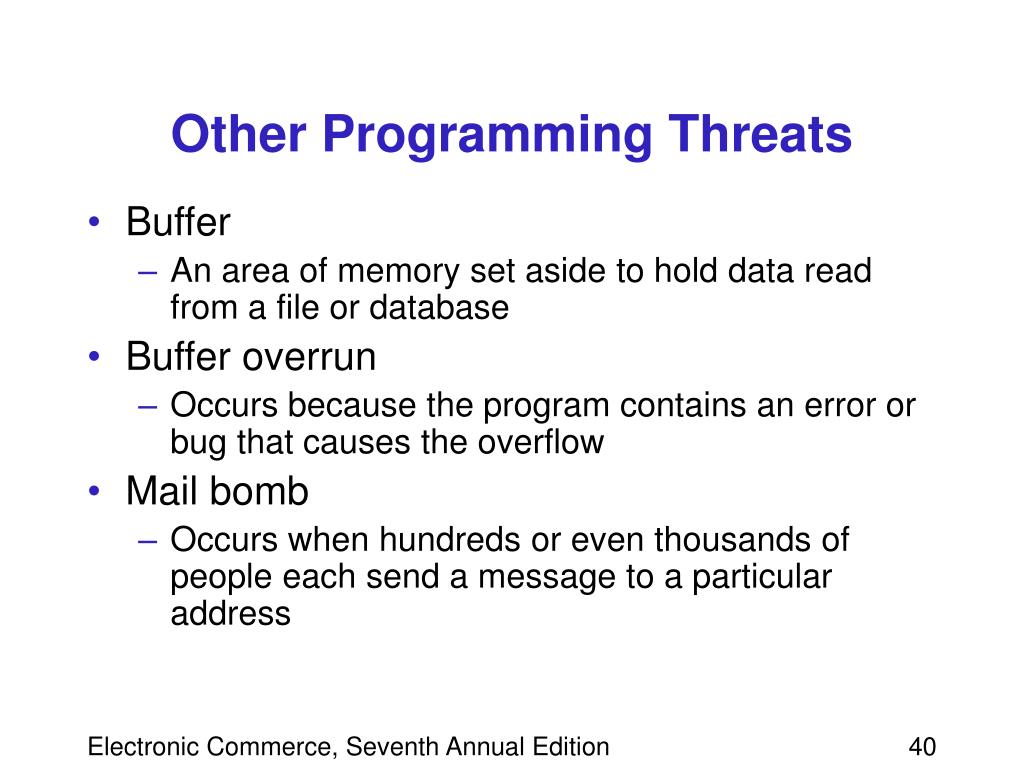 Other Programming Threats

• Buffer
– An area of memory set aside to hold data read from a file or database
• Buffer overrun
– Occurs because the program contains an error or bug that causes the overflow
• Mail bomb
– Occurs when hundreds or even thousands of people each send a message to a particular address

Electronic Commerce, Seventh Annual Edition

40